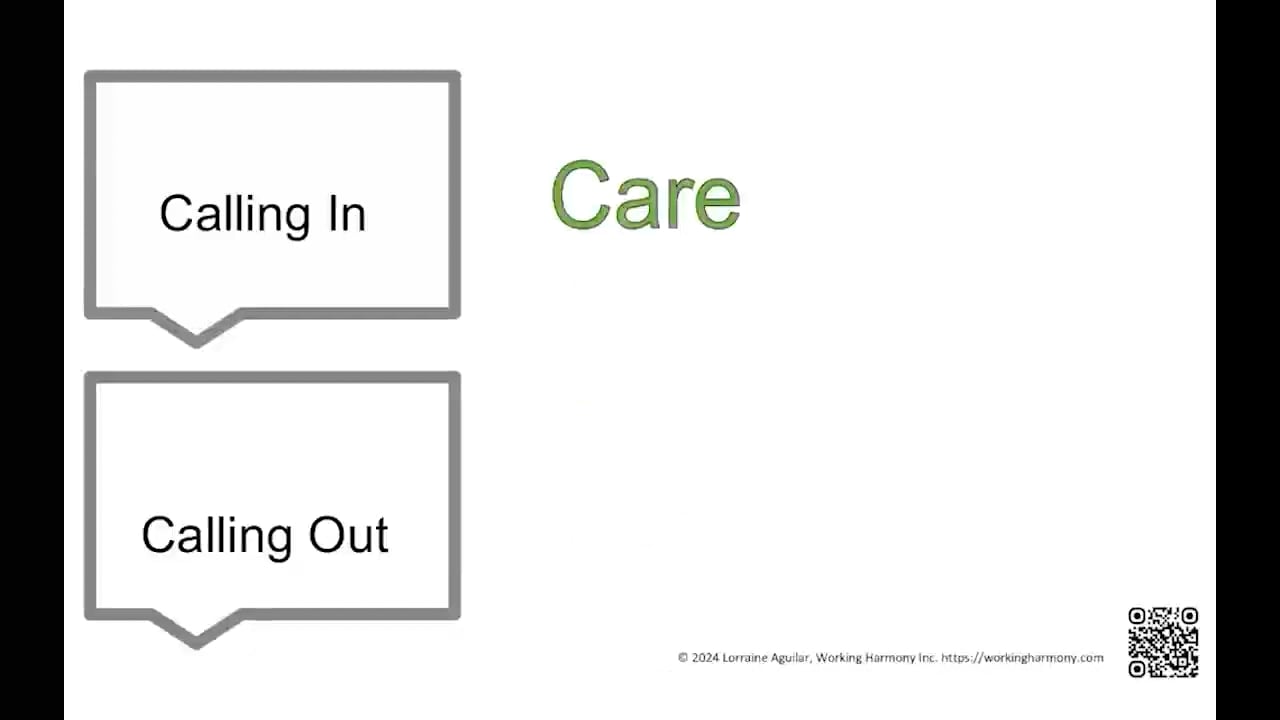 Calling In

Care

Calling Out

© 2024 Lorraine Aguilar, Working Harmony Inc. https://workingharmony.com